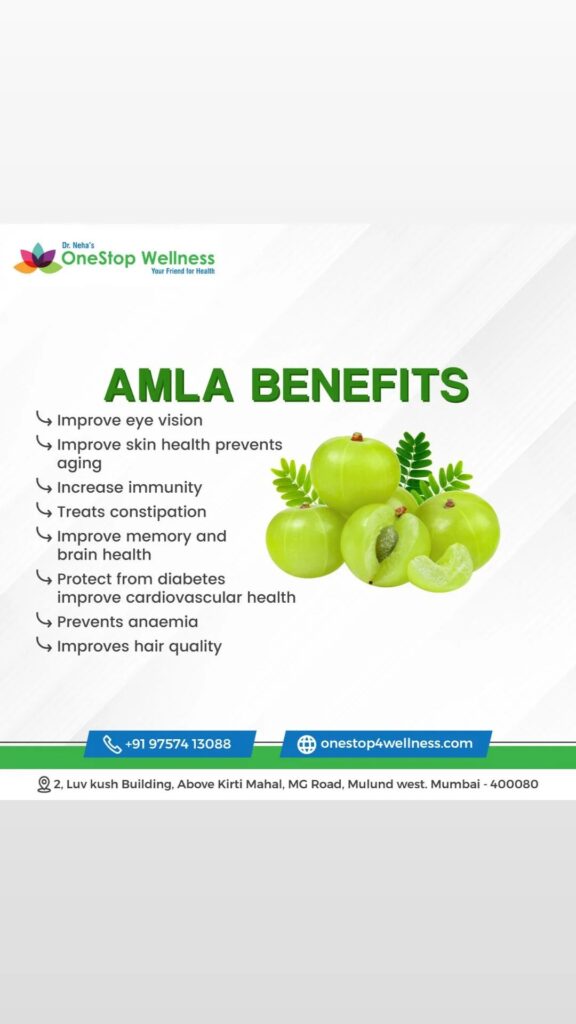 Dr. Neha's
OneStop Wellness
Your Friend for Health

AMLA BENEFITS

Improve eye vision
Improve skin health prevents aging
Increase immunity
Treats constipation
Improve memory and brain health
Protect from diabetes improve cardiovascular health
Prevents anaemia
Improves hair quality

+91 97574 13088
onestop4wellness.com

2, Luv kush Building, Above Kirti Mahal, MG Road, Mulund west. Mumbai - 400080